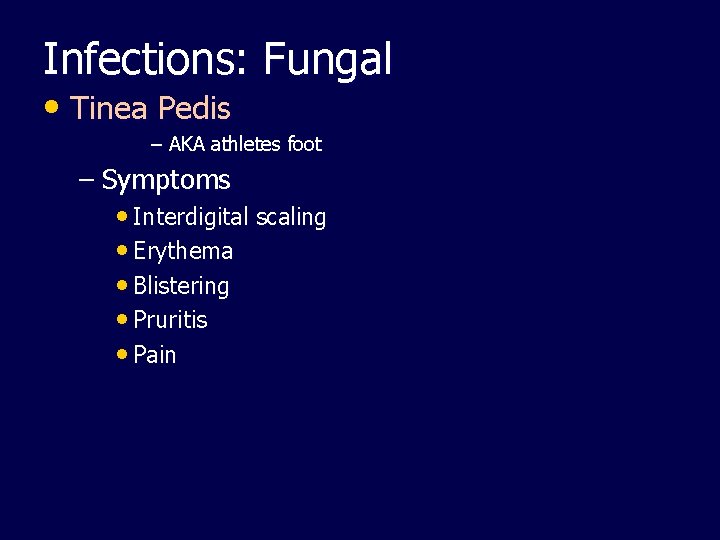 Infections: Fungal

• Tinea Pedis
– AKA athletes foot
– Symptoms
• Interdigital scaling
• Erythema
• Blistering
• Pruritis
• Pain